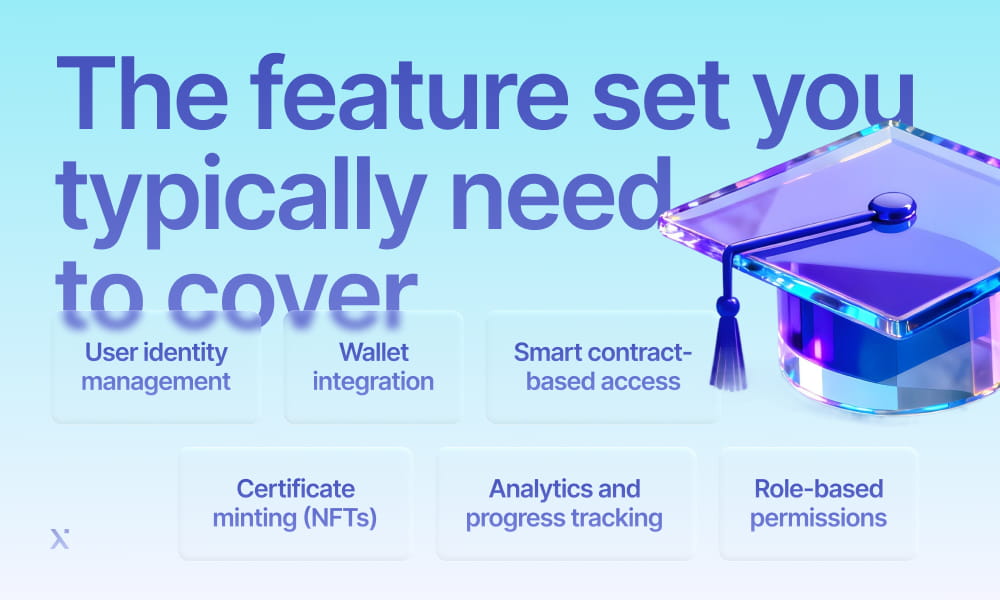 The feature set you typically need to cover

User identity management

Wallet integration

Smart contract-based access

Certificate minting (NFTs)

Analytics and progress tracking

Role-based permissions